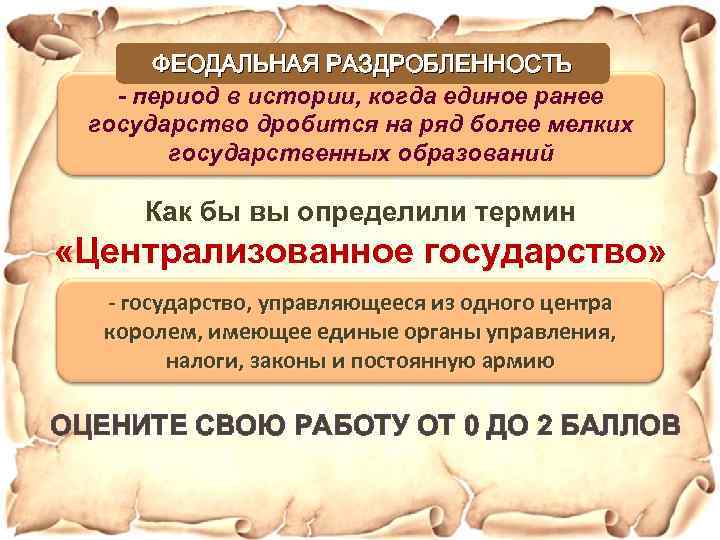 ФЕОДАЛЬНАЯ РАЗДРОБЛЕННОСТЬ

- период в истории, когда единое ранее государство дробится на ряд более мелких государственных образований

Как бы вы определили термин «Централизованное государство»

- государство, управляющееся из одного центра королем, имеющее единые органы управления, налоги, законы и постоянную армию

ОЦЕНИТЕ СВОЮ РАБОТУ ОТ 0 ДО 2 БАЛЛОВ